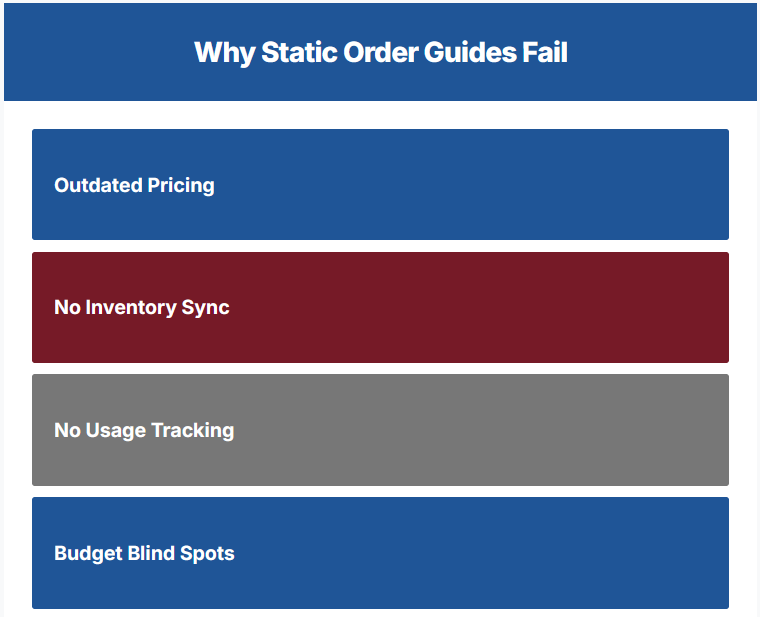 Why Static Order Guides Fail

Outdated Pricing

No Inventory Sync

No Usage Tracking

Budget Blind Spots